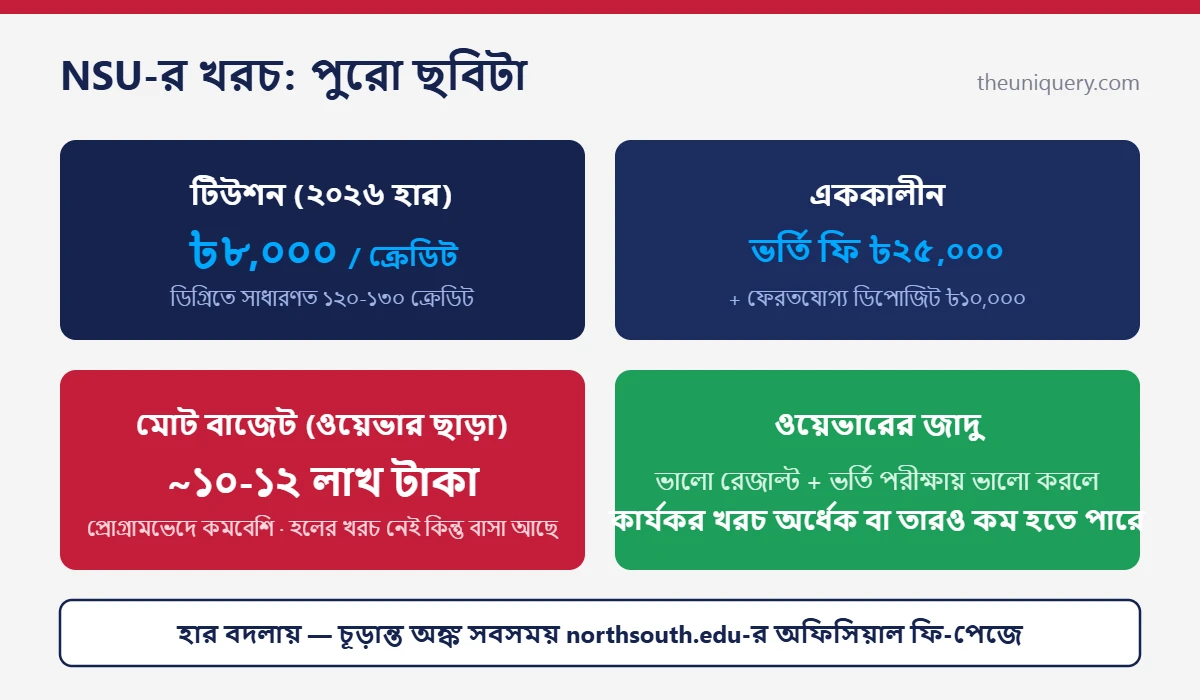 NSU-র খরচ: পুরো ছবিটা

theuniquery.com

টিউশন (২০২৬ হার)

৳৮,০০০ / ক্রেডিট

ডিগ্রিতে সাধারণত ১২০-১৩০ ক্রেডিট

এককালীন

ভর্তি ফি ৳২৫,০০০

+ ফেরতযোগ্য ডিপোজিট ৳১০,০০০

মোট বাজেট (ওয়েভার ছাড়া)

~১০-১২ লাখ টাকা

প্রোগ্রামভেদে কমবেশি · হলের খরচ নেই কিন্তু বাসা আছে

ওয়েভারের জাদু

ভালো রেজাল্ট + ভর্তি পরীক্ষায় ভালো করলে

কার্যকর খরচ অর্ধেক বা তারও কম হতে পারে

হার বদলায় — চূড়ান্ত অঙ্ক সবসময় northsouth.edu-র অফিসিয়াল ফি-পেজে